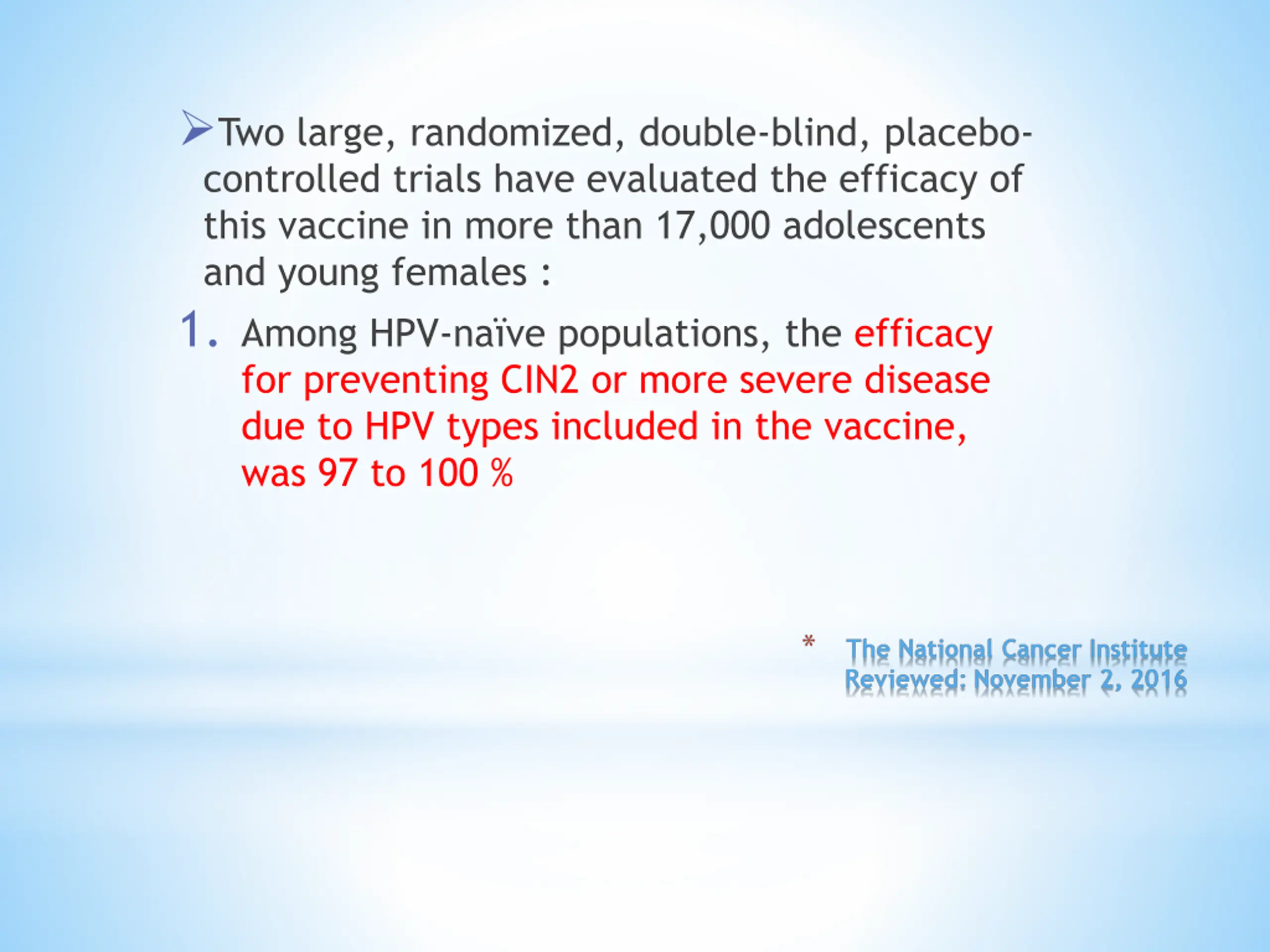 ➢Two large, randomized, double-blind, placebo-controlled trials have evaluated the efficacy of this vaccine in more than 17,000 adolescents and young females :

1. Among HPV-naïve populations, the efficacy for preventing CIN2 or more severe disease due to HPV types included in the vaccine, was 97 to 100 %

* The National Cancer Institute
Reviewed: November 2, 2016